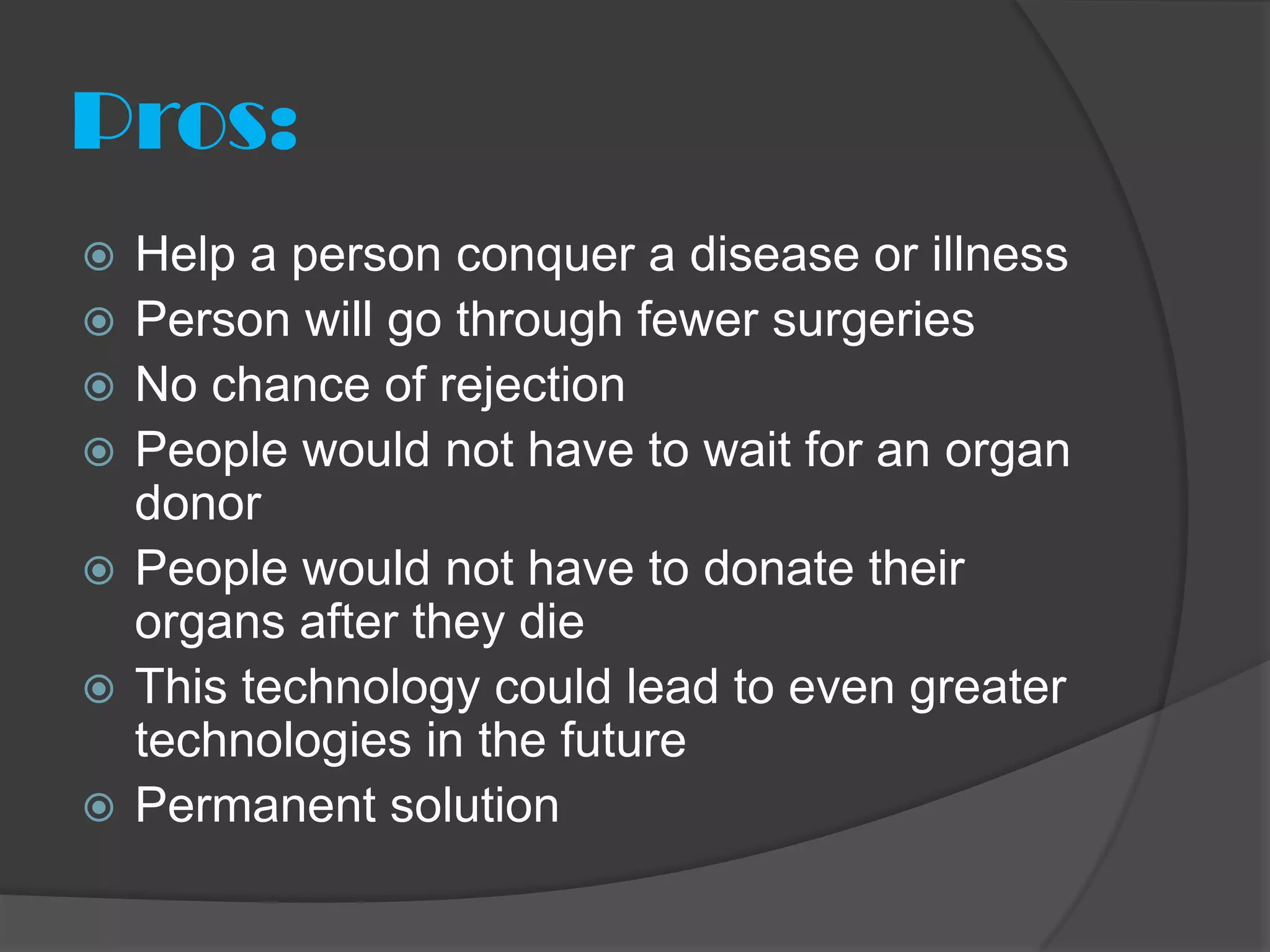 Pros:

Help a person conquer a disease or illness
Person will go through fewer surgeries
No chance of rejection
People would not have to wait for an organ donor
People would not have to donate their organs after they die
This technology could lead to even greater technologies in the future
Permanent solution